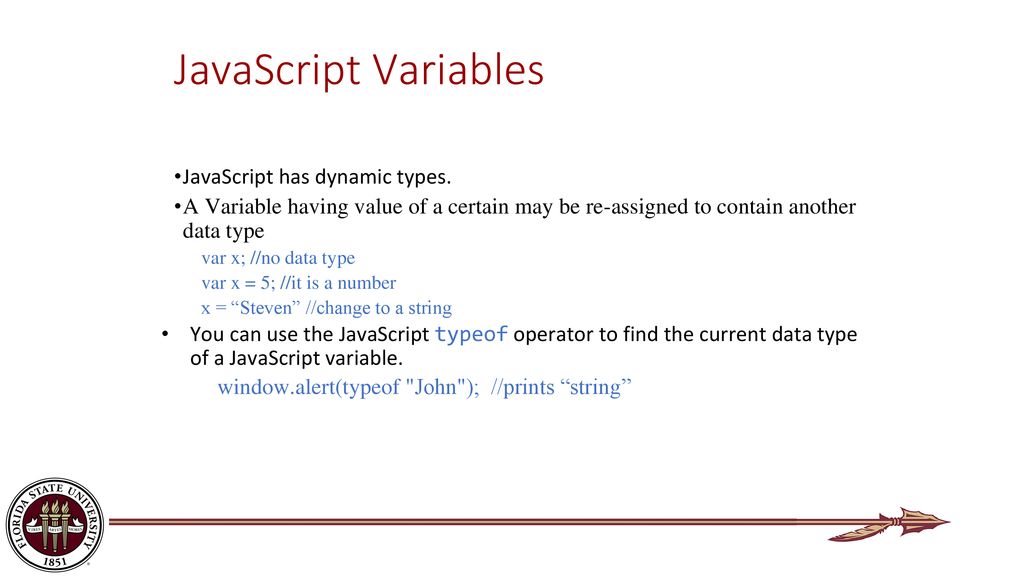 JavaScript Variables

•JavaScript has dynamic types.

•A Variable having value of a certain may be re-assigned to contain another data type

var x; //no data type

var x = 5; //it is a number

x = “Steven” //change to a string

• You can use the JavaScript typeof operator to find the current data type of a JavaScript variable.

window.alert(typeof "John"); //prints “string”

FLORIDA STATE UNIVERSITY

VIRES ARTES MORES

1851